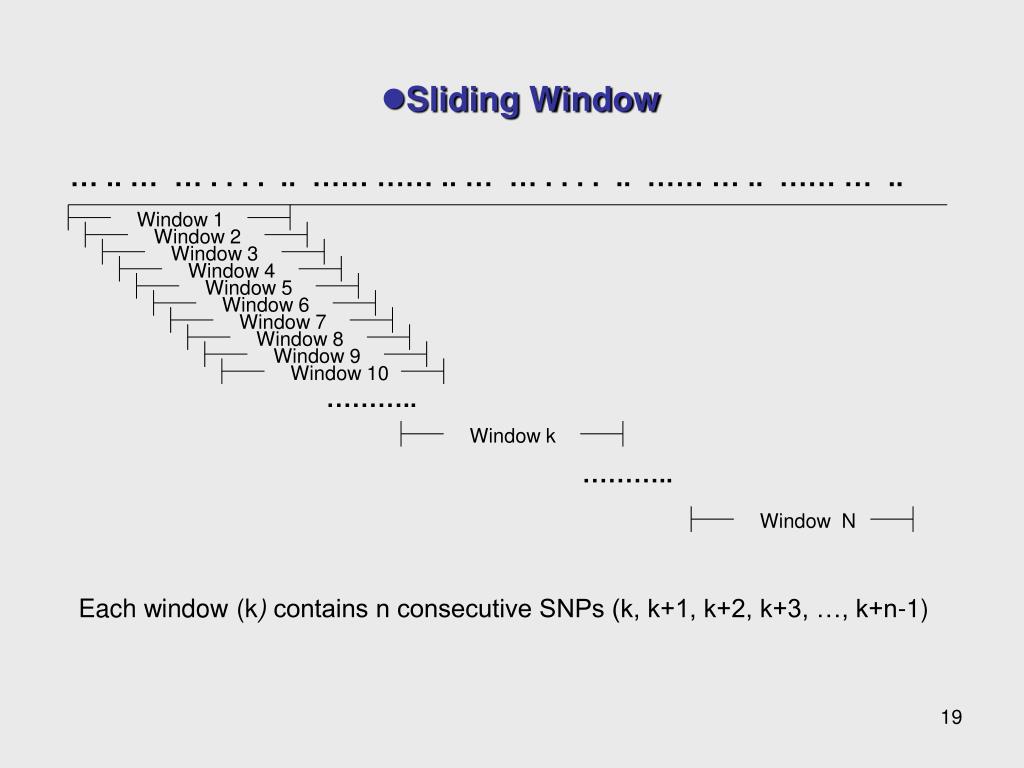 ●Sliding Window

… .. … … . . . . .. …… …… .. … … . . . . .. …… … .. …… … ..

Window 1
Window 2
Window 3
Window 4
Window 5
Window 6
Window 7
Window 8
Window 9
Window 10
………..
Window k
………..
Window N

Each window (k) contains n consecutive SNPs (k, k+1, k+2, k+3, …, k+n-1)

19